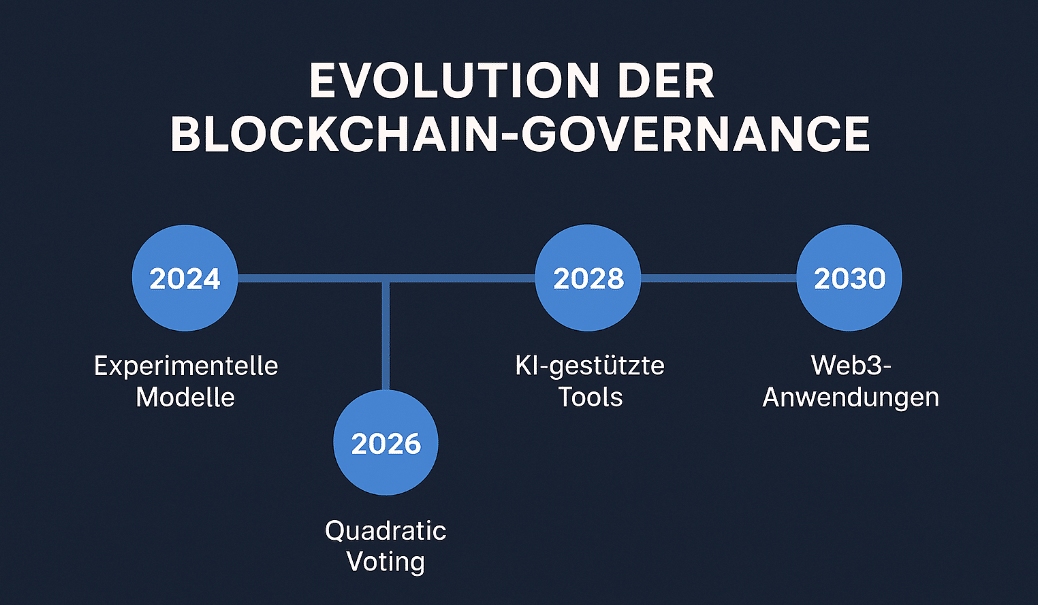 EVOLUTION DER BLOCKCHAIN-GOVERNANCE

2024
Experimentelle Modelle

2026
Quadratic Voting

2028
KI-gestützte Tools

2030
Web3-Anwendungen